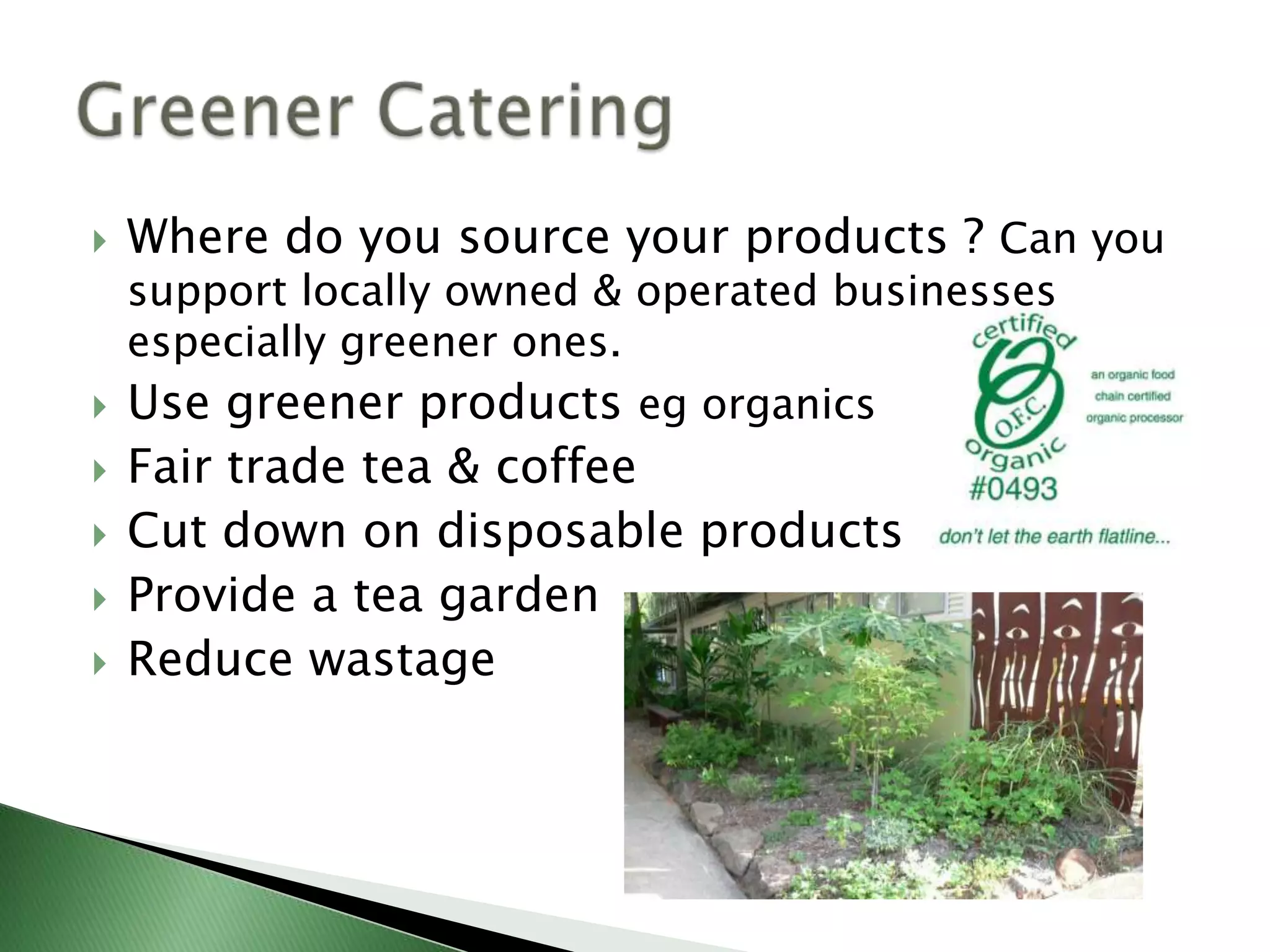 Greener Catering

Where do you source your products ? Can you support locally owned & operated businesses especially greener ones.

Use greener products eg organics

Fair trade tea & coffee

Cut down on disposable products

Provide a tea garden

Reduce wastage

certified O.F.C. organic #0493

an organic food chain certified organic processor

don't let the earth flatline...